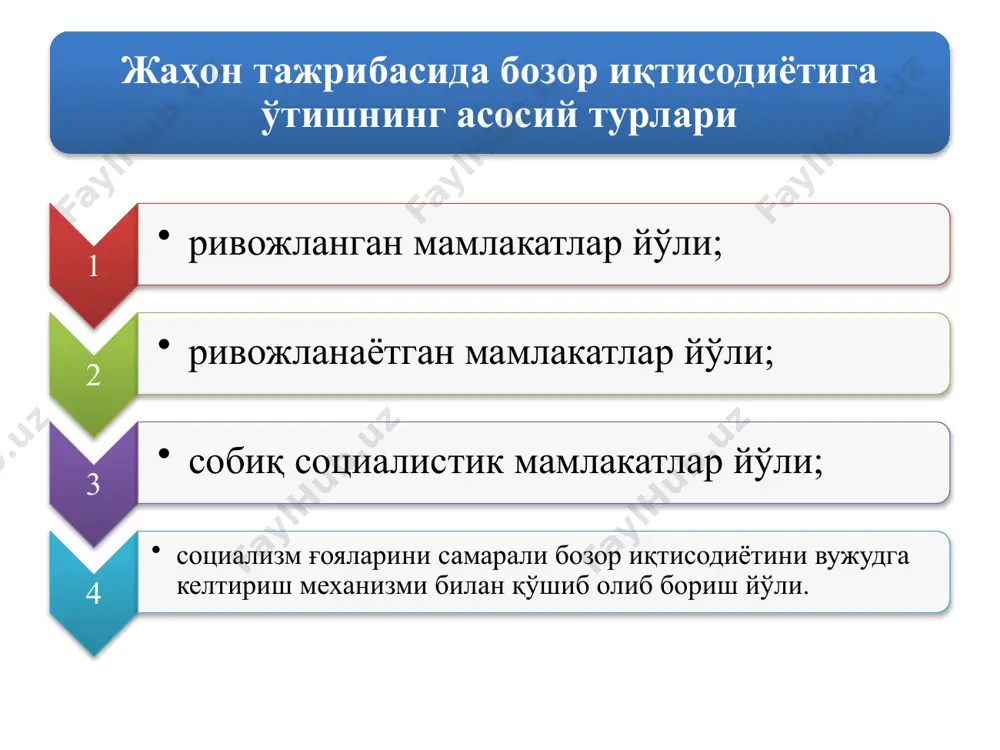 Жаҳон тажрибасида бозор иқтисодиётига ўтишнинг асосий турлари

1

• ривожланган мамлакатлар йўли;

2

• ривожланаётган мамлакатлар йўли;

3

• собиқ социалистик мамлакатлар йўли;

4

• социализм ғояларини самарали бозор иқтисодиётини вужудга келтириш механизми билан қўшиб олиб бориш йўли.

FaylHub.uz